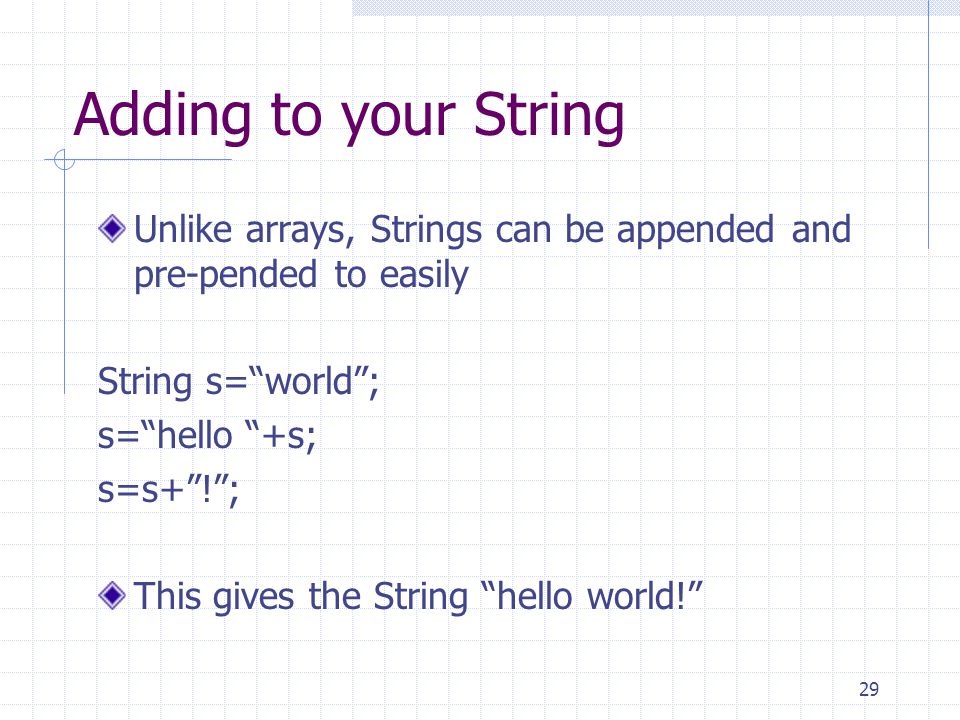 Adding to your String

Unlike arrays, Strings can be appended and pre-pended to easily

String s=“world”;
s=“hello “+s;
s=s+”!”;

This gives the String “hello world!”

29